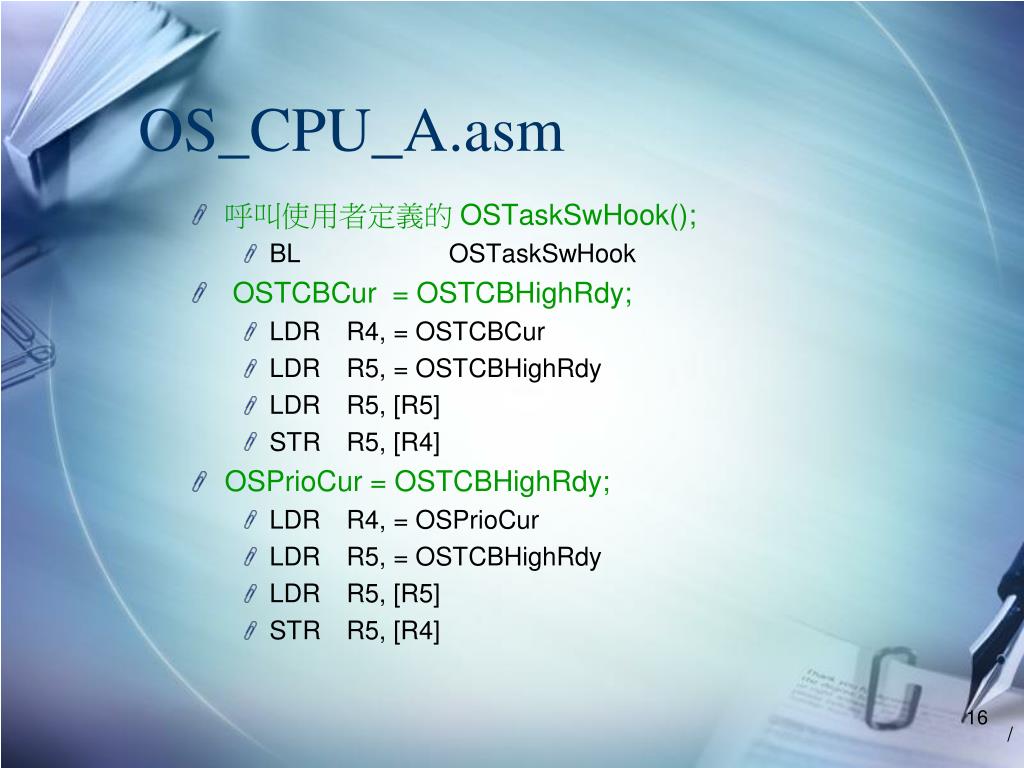 OS_CPU_A.asm

呼叫使用者定義的 OSTaskSwHook();

BL OSTaskSwHook

OSTCBCur = OSTCBHighRdy;

LDR R4, = OSTCBCur

LDR R5, = OSTCBHighRdy

LDR R5, [R5]

STR R5, [R4]

OSPrioCur = OSTCBHighRdy;

LDR R4, = OSPrioCur

LDR R5, = OSTCBHighRdy

LDR R5, [R5]

STR R5, [R4]

16
/